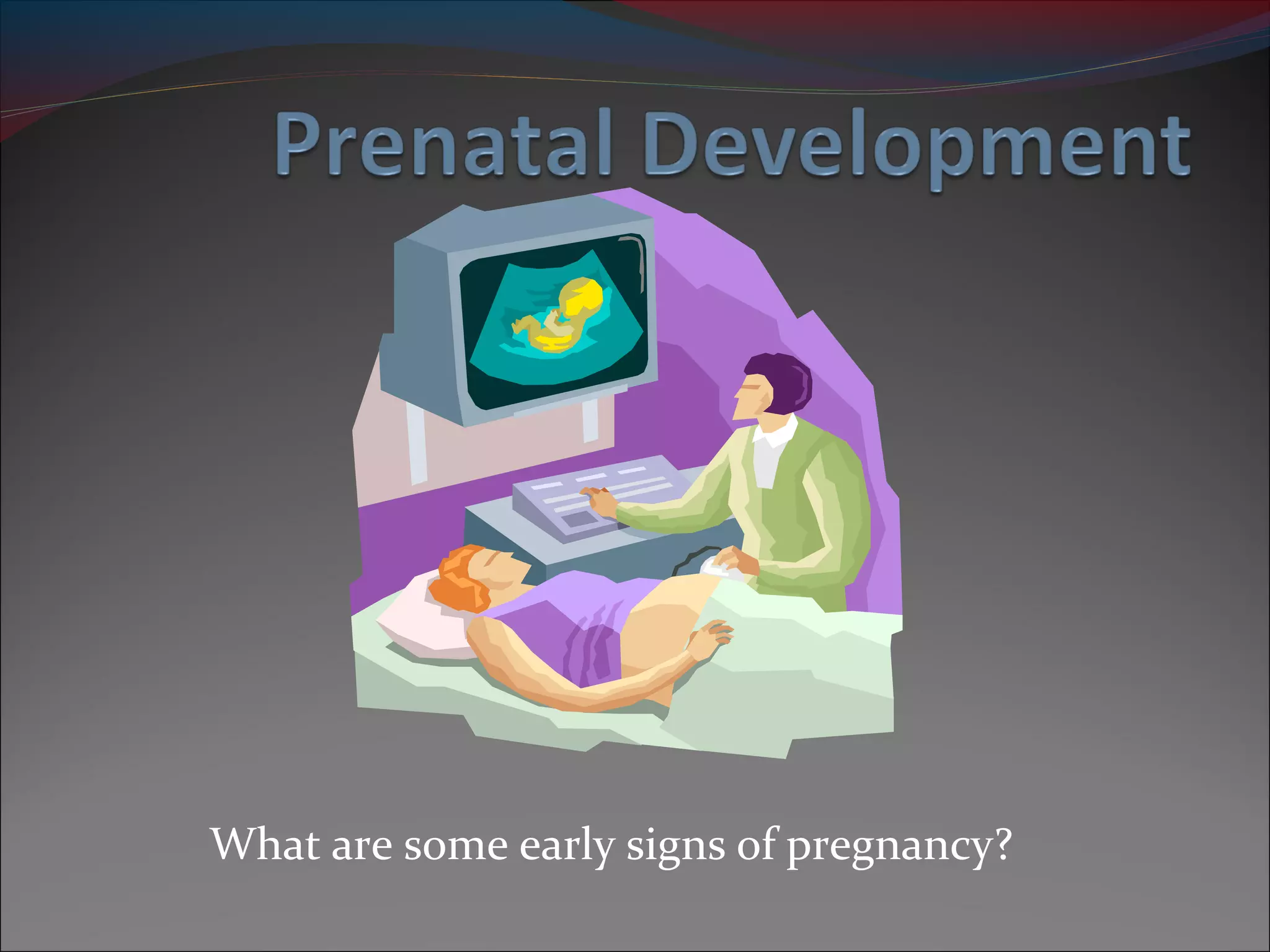 Prenatal Development

What are some early signs of pregnancy?